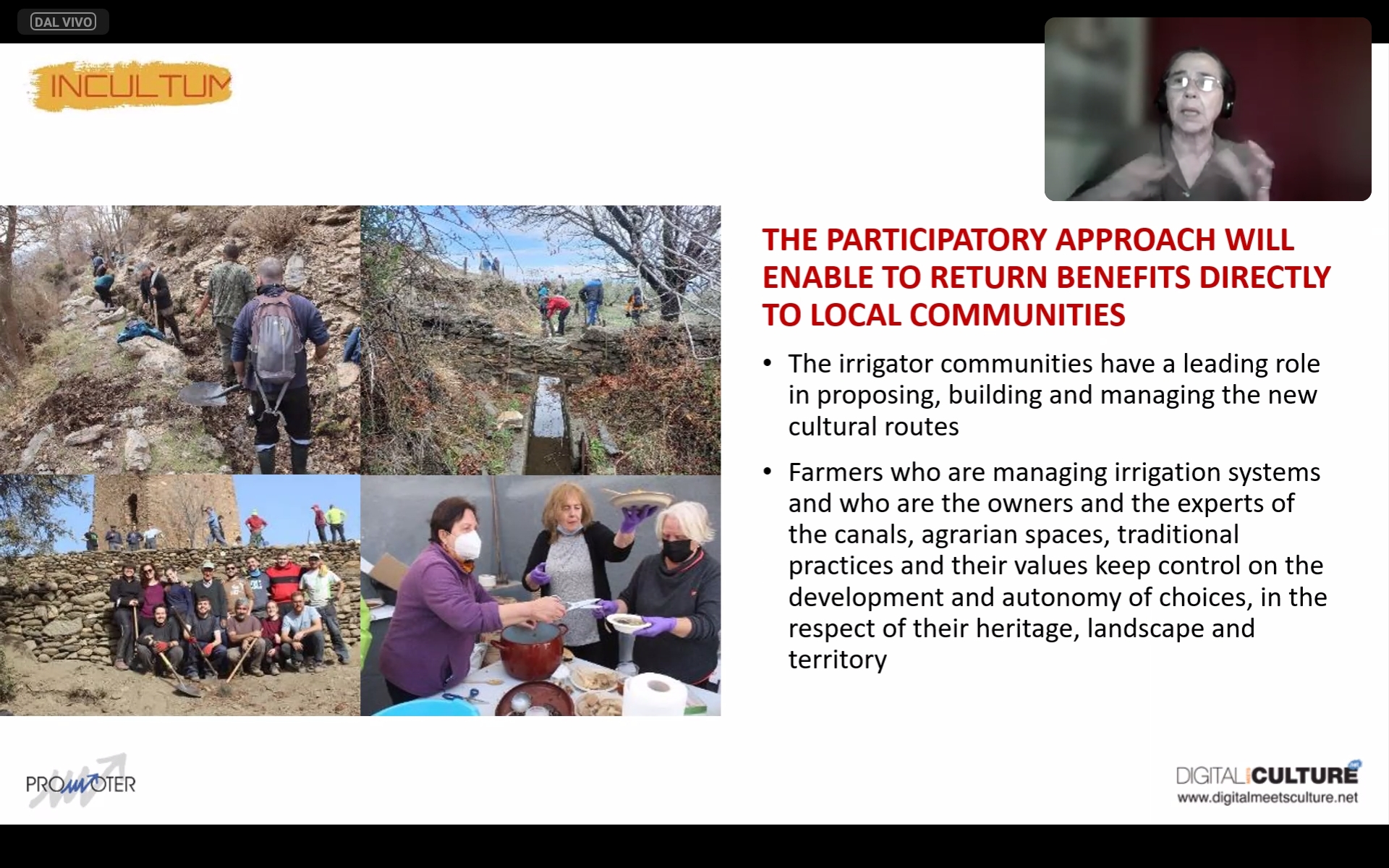 DAL VIVO

INCULTUM

THE PARTICIPATORY APPROACH WILL ENABLE TO RETURN BENEFITS DIRECTLY TO LOCAL COMMUNITIES

• The irrigator communities have a leading role in proposing, building and managing the new cultural routes

• Farmers who are managing irrigation systems and who are the owners and the experts of the canals, agrarian spaces, traditional practices and their values keep control on the development and autonomy of choices, in the respect of their heritage, landscape and territory

PROMOTER

DIGITAL CULTURE
www.digitalmeetsculture.net